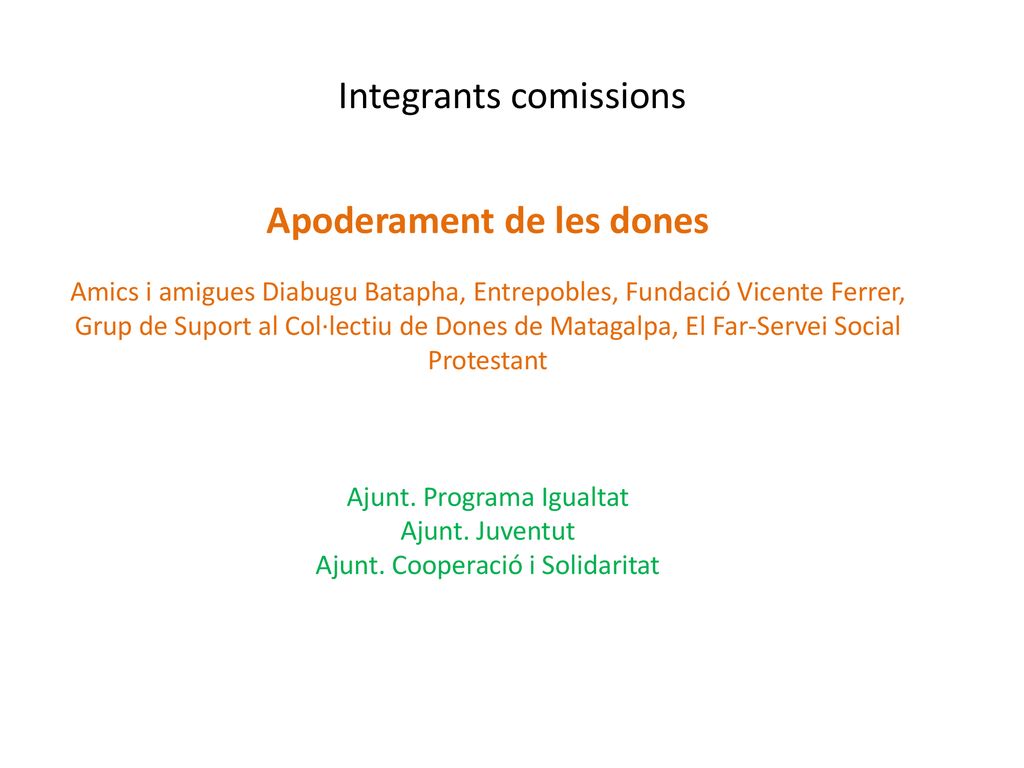 Integrants comissions

Apoderament de les dones

Amics i amigues Diabugu Batapha, Entrepobles, Fundació Vicente Ferrer, Grup de Suport al Col·lectiu de Dones de Matagalpa, El Far-Servei Social Protestant

Ajunt. Programa Igualtat
Ajunt. Juventut
Ajunt. Cooperació i Solidaritat